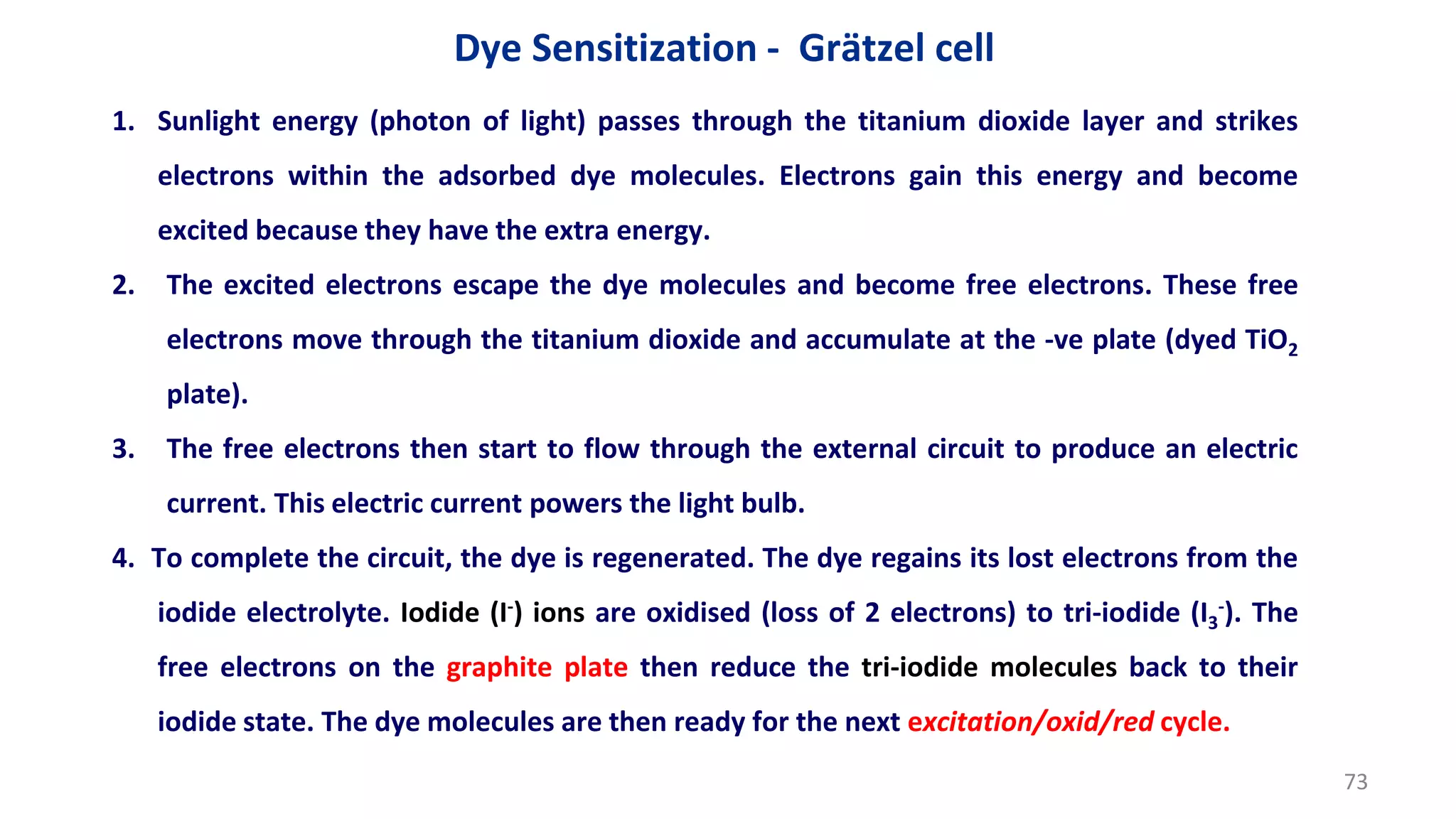 Dye Sensitization - Grätzel cell

1. Sunlight energy (photon of light) passes through the titanium dioxide layer and strikes electrons within the adsorbed dye molecules. Electrons gain this energy and become excited because they have the extra energy.

2. The excited electrons escape the dye molecules and become free electrons. These free electrons move through the titanium dioxide and accumulate at the -ve plate (dyed $TiO_2$ plate).

3. The free electrons then start to flow through the external circuit to produce an electric current. This electric current powers the light bulb.

4. To complete the circuit, the dye is regenerated. The dye regains its lost electrons from the iodide electrolyte. Iodide ($I^-$) ions are oxidised (loss of 2 electrons) to tri-iodide ($I_3^-$). The free electrons on the graphite plate then reduce the tri-iodide molecules back to their iodide state. The dye molecules are then ready for the next excitation/oxid/red cycle.

73